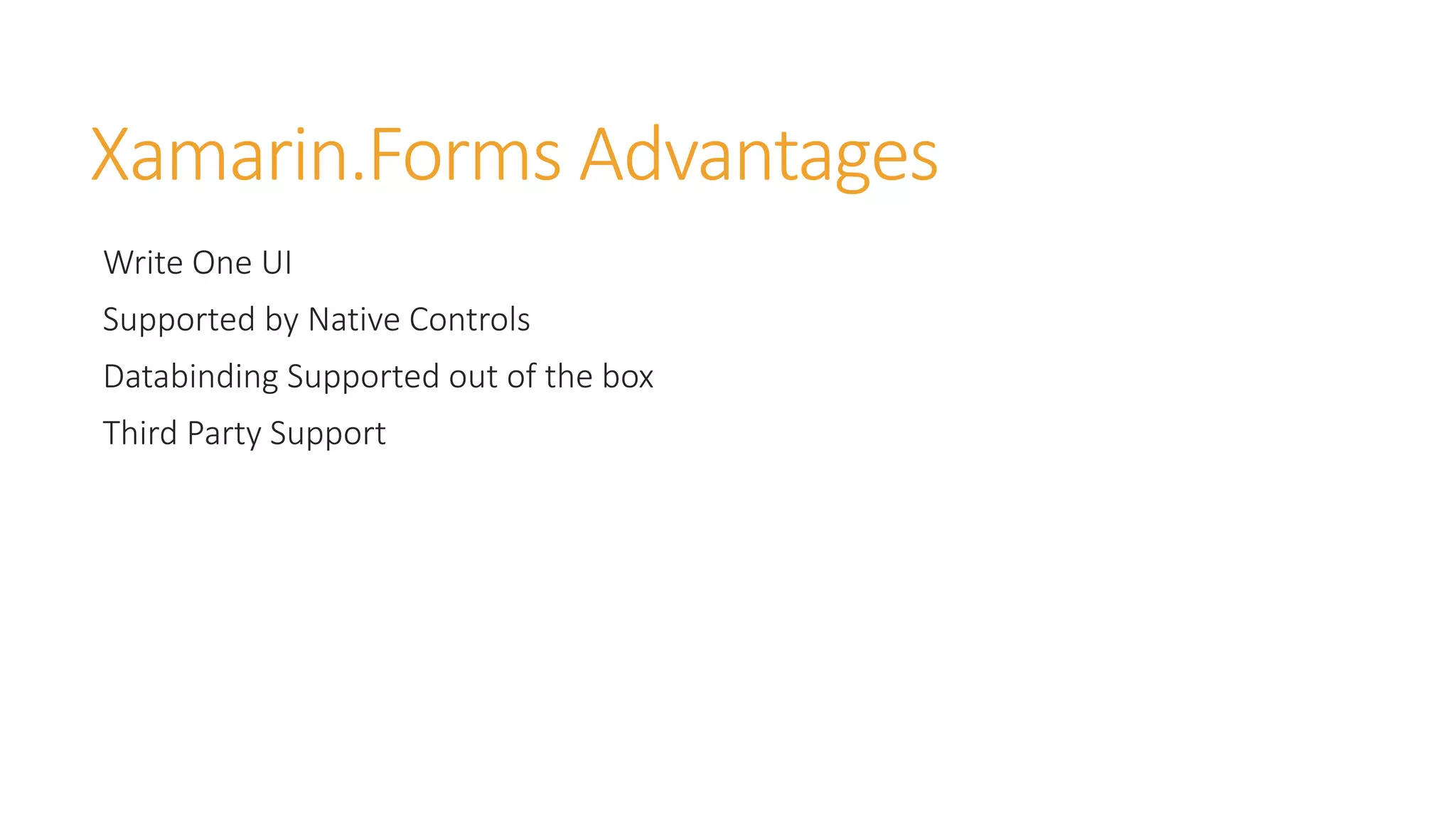 Xamarin.Forms Advantages

Write One UI

Supported by Native Controls

Databinding Supported out of the box

Third Party Support